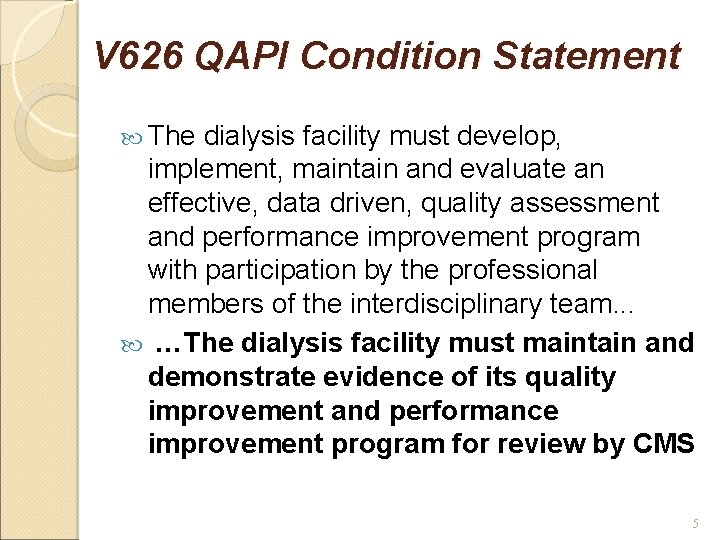 V626 QAPI Condition Statement

The dialysis facility must develop, implement, maintain and evaluate an effective, data driven, quality assessment and performance improvement program with participation by the professional members of the interdisciplinary team...

…The dialysis facility must maintain and demonstrate evidence of its quality improvement and performance improvement program for review by CMS

5